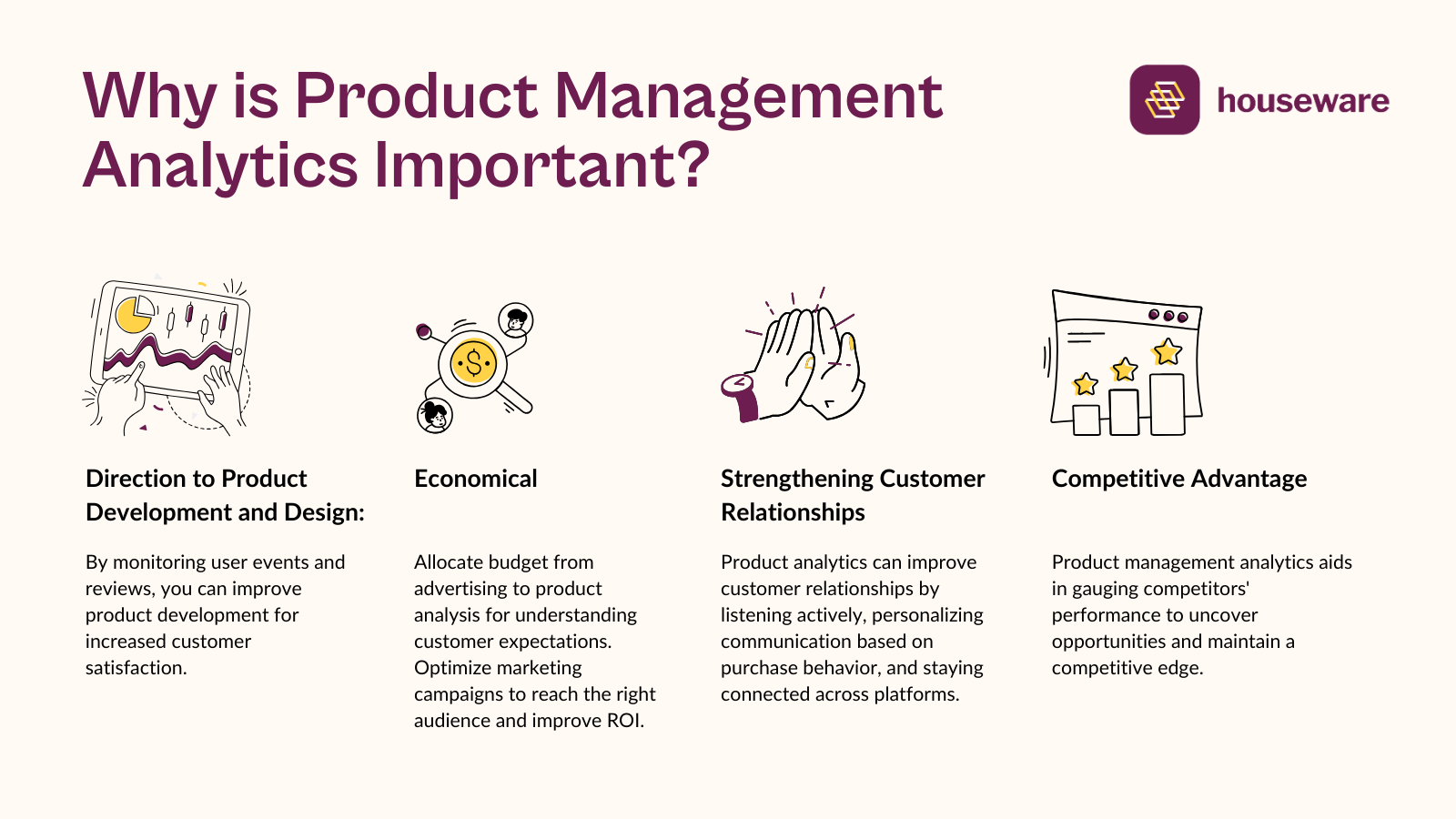 Why is Product Management Analytics Important?

houseware

Direction to Product Development and Design:

By monitoring user events and reviews, you can improve product development for increased customer satisfaction.

Economical

Allocate budget from advertising to product analysis for understanding customer expectations. Optimize marketing campaigns to reach the right audience and improve ROI.

Strengthening Customer Relationships

Product analytics can improve customer relationships by listening actively, personalizing communication based on purchase behavior, and staying connected across platforms.

Competitive Advantage

Product management analytics aids in gauging competitors' performance to uncover opportunities and maintain a competitive edge.